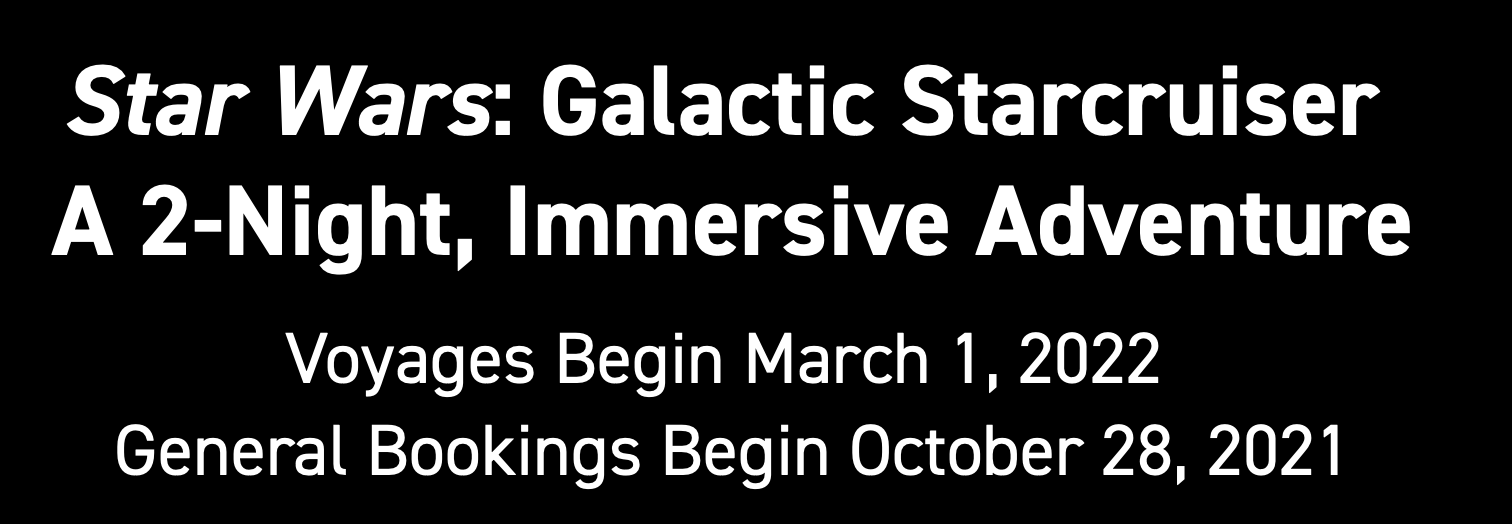 Star Wars: Galactic Starcruiser
A 2-Night, Immersive Adventure

Voyages Begin March 1, 2022
General Bookings Begin October 28, 2021